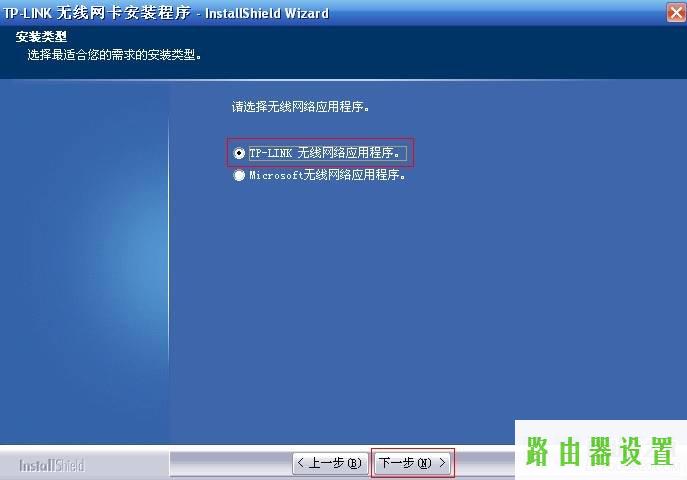 TP-LINK 无线网卡安装程序 - InstallShield Wizard

安装类型
选择最适合您的需求的安装类型。

请选择无线网络应用程序。

TP-LINK 无线网络应用程序。
Microsoft无线网络应用程序。

InstallShield

< 上一步(B)
下一步(N) >

路由器设置